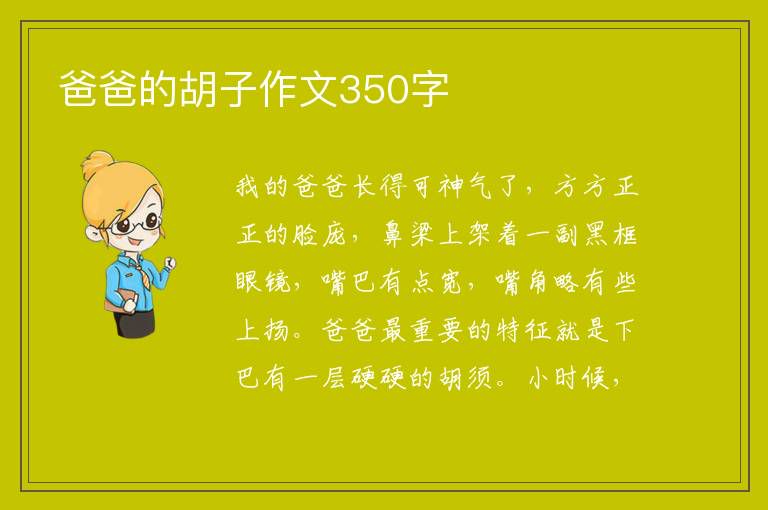 爸爸的胡子作文350字

我的爸爸长得可神气了，方方正正的脸庞，鼻梁上架着一副黑框眼镜，嘴巴有点宽，嘴角略有些上扬。爸爸最重要的特征就是下巴有一层硬硬的胡须。小时候，